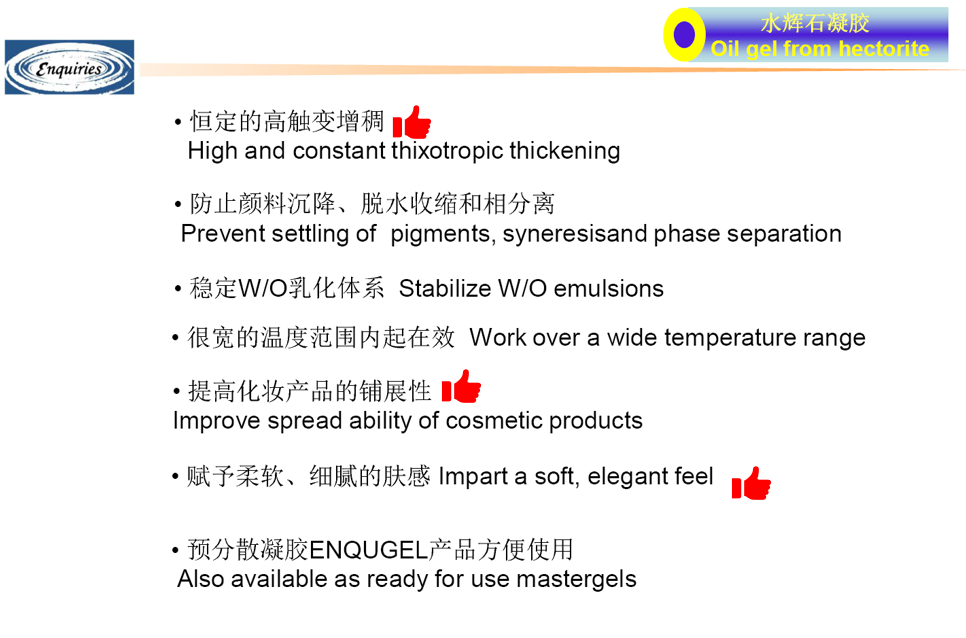 Enquiries

水辉石凝胶
Oil gel from hectorite

• 恒定的高触变增稠
High and constant thixotropic thickening

• 防止颜料沉降、脱水收缩和相分离
Prevent settling of pigments, syneresisand phase separation

• 稳定W/O乳化体系 Stabilize W/O emulsions

• 很宽的温度范围内起在效 Work over a wide temperature range

• 提高化妆产品的铺展性
Improve spread ability of cosmetic products

• 赋予柔软、细腻的肤感 Impart a soft, elegant feel

• 预分散凝胶ENQUGEL产品方便使用
Also available as ready for use mastergels